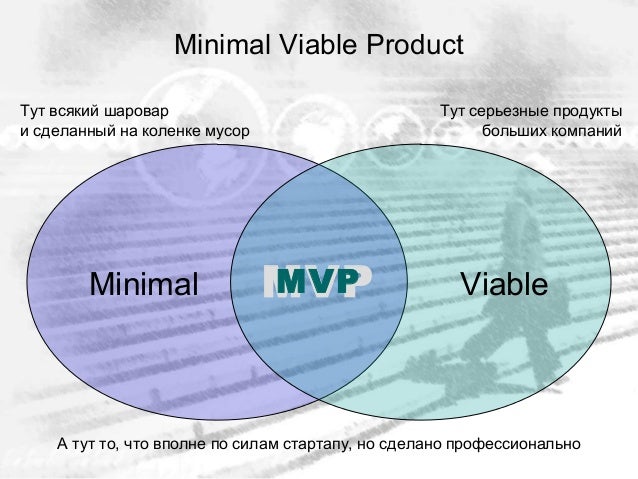 Minimal Viable Product

Тут всякий шаровар
и сделанный на коленке мусор

Тут серьезные продукты
больших компаний

Minimal

MVP

Viable

А тут то, что вполне по силам стартапу, но сделано профессионально